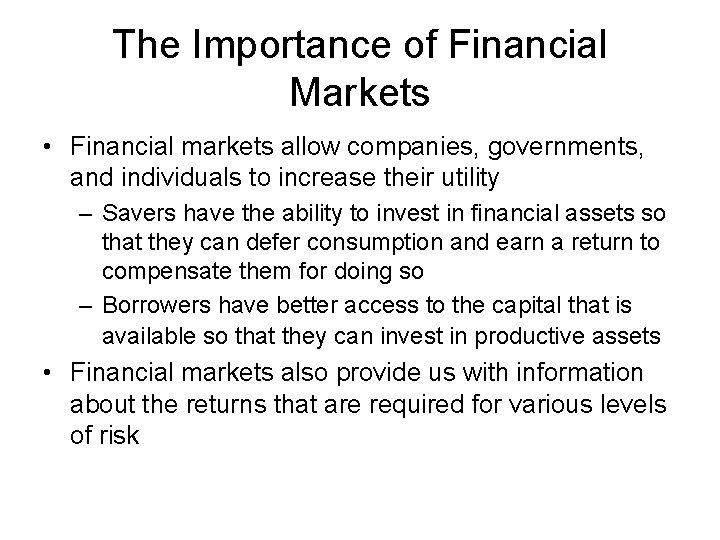 The Importance of Financial Markets

• Financial markets allow companies, governments, and individuals to increase their utility

– Savers have the ability to invest in financial assets so that they can defer consumption and earn a return to compensate them for doing so

– Borrowers have better access to the capital that is available so that they can invest in productive assets

• Financial markets also provide us with information about the returns that are required for various levels of risk